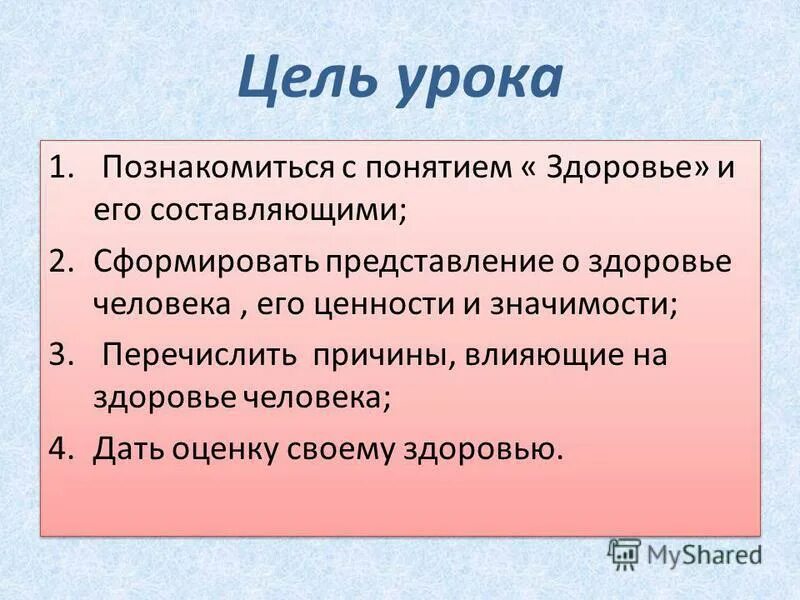 Цель урока

1. Познакомиться с понятием « Здоровье» и его составляющими;
2. Сформировать представление о здоровье человека , его ценности и значимости;
3. Перечислить причины, влияющие на здоровье человека;
4. Дать оценку своему здоровью.

MyShared